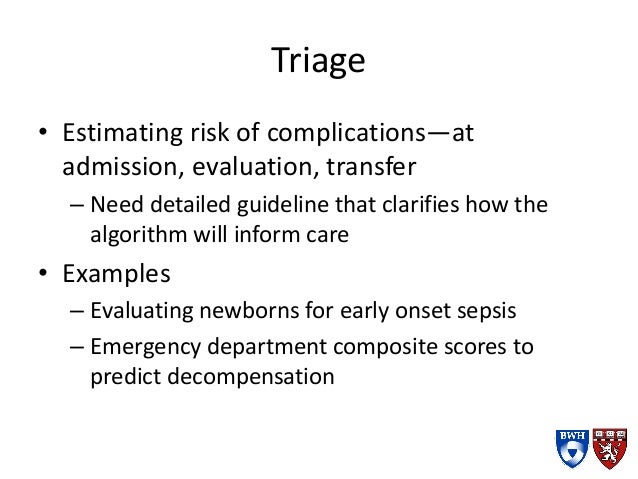 Triage

• Estimating risk of complications—at admission, evaluation, transfer

– Need detailed guideline that clarifies how the algorithm will inform care

• Examples

– Evaluating newborns for early onset sepsis

– Emergency department composite scores to predict decompensation

BWH